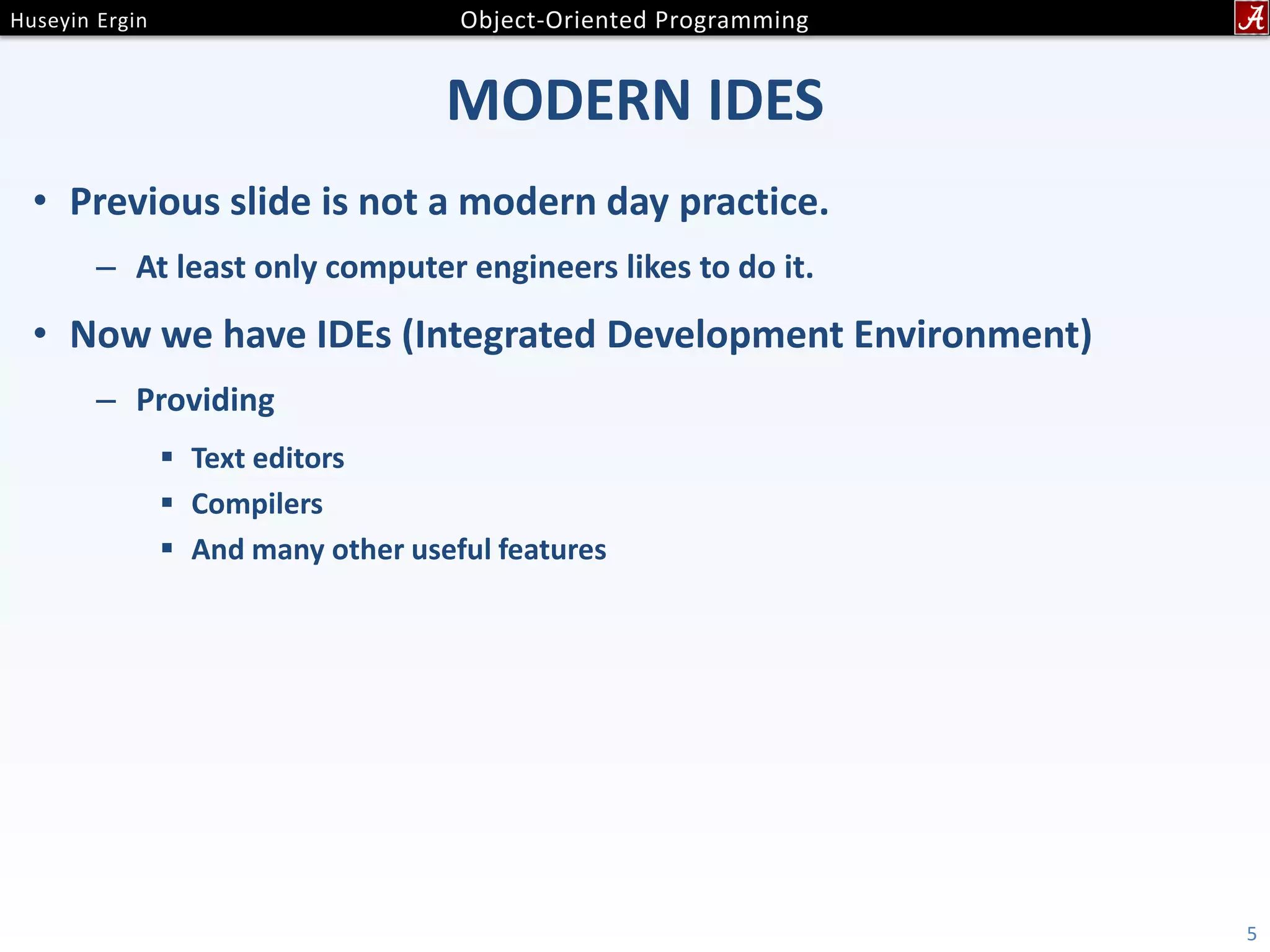 Huseyin Ergin Object-Oriented Programming A

MODERN IDES

• Previous slide is not a modern day practice.
– At least only computer engineers likes to do it.
• Now we have IDEs (Integrated Development Environment)
– Providing
▪ Text editors
▪ Compilers
▪ And many other useful features

5